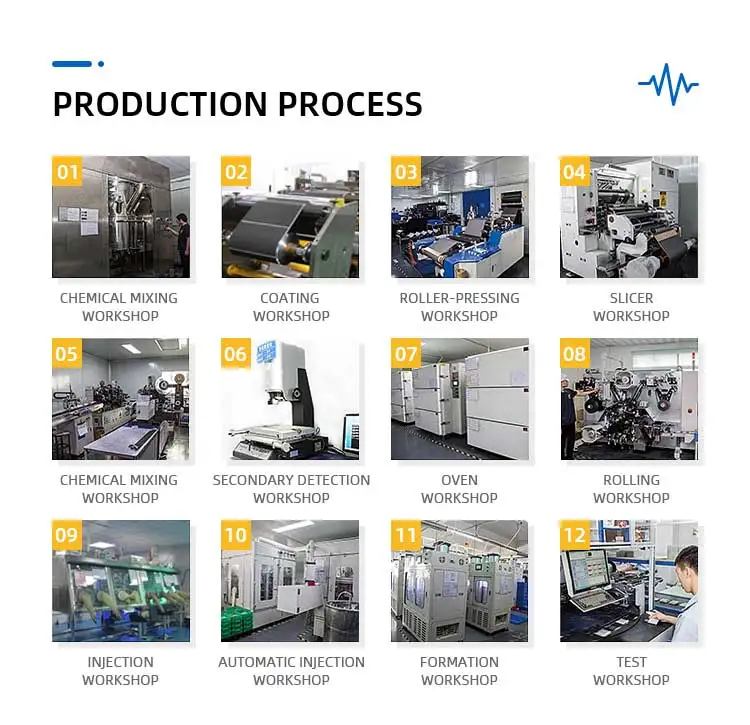 PRODUCTION PROCESS

01
CHEMICAL MIXING
WORKSHOP

02
COATING
WORKSHOP

03
ROLLER-PRESSING
WORKSHOP

04
SLICER
WORKSHOP

05
CHEMICAL MIXING
WORKSHOP

06
SECONDARY DETECTION
WORKSHOP

07
OVEN
WORKSHOP

08
ROLLING
WORKSHOP

09
INJECTION
WORKSHOP

10
AUTOMATIC INJECTION
WORKSHOP

11
FORMATION
WORKSHOP

12
TEST
WORKSHOP